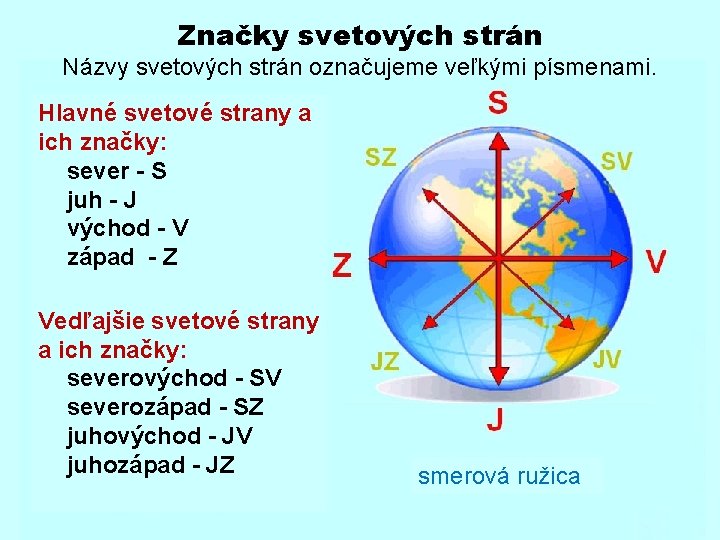 Značky svetových strán
Názvy svetových strán označujeme veľkými písmenami.

Hlavné svetové strany a ich značky:
sever - S
juh - J
východ - V
západ - Z

Vedľajšie svetové strany a ich značky:
severovýchod - SV
severozápad - SZ
juhovýchod - JV
juhozápad - JZ

S
SZ
SV
Z
V
JZ
JV
J

smerová ružica